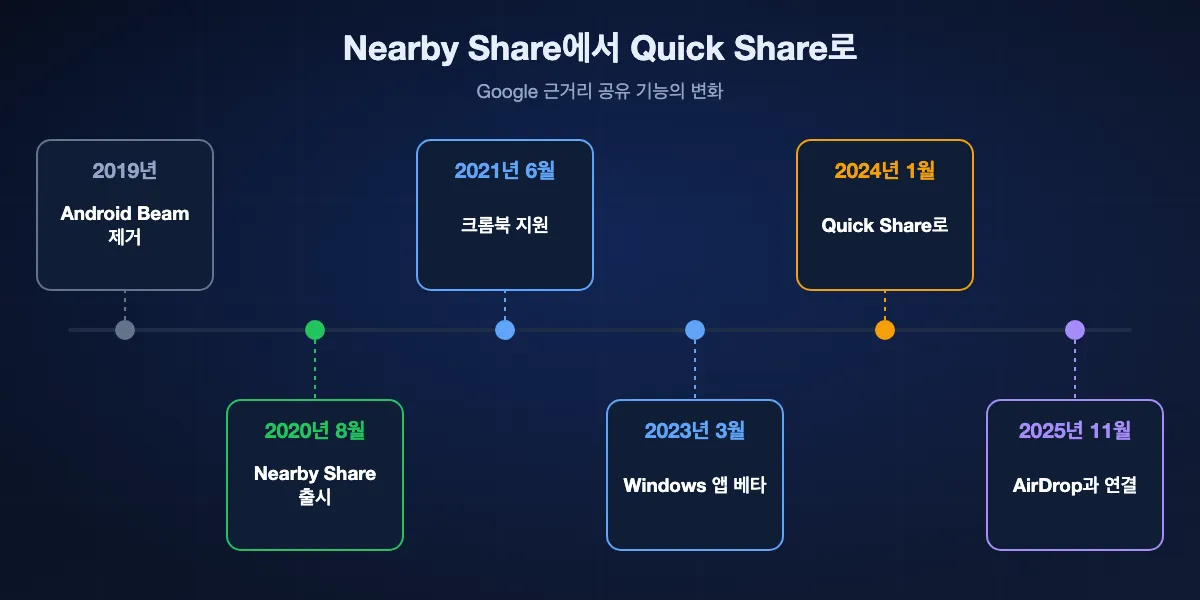 Nearby Share에서 Quick Share로

Google 근거리 공유 기능의 변화

2019년
Android Beam 제거

2020년 8월
Nearby Share 출시

2021년 6월
크롬북 지원

2023년 3월
Windows 앱 베타

2024년 1월
Quick Share로

2025년 11월
AirDrop과 연결